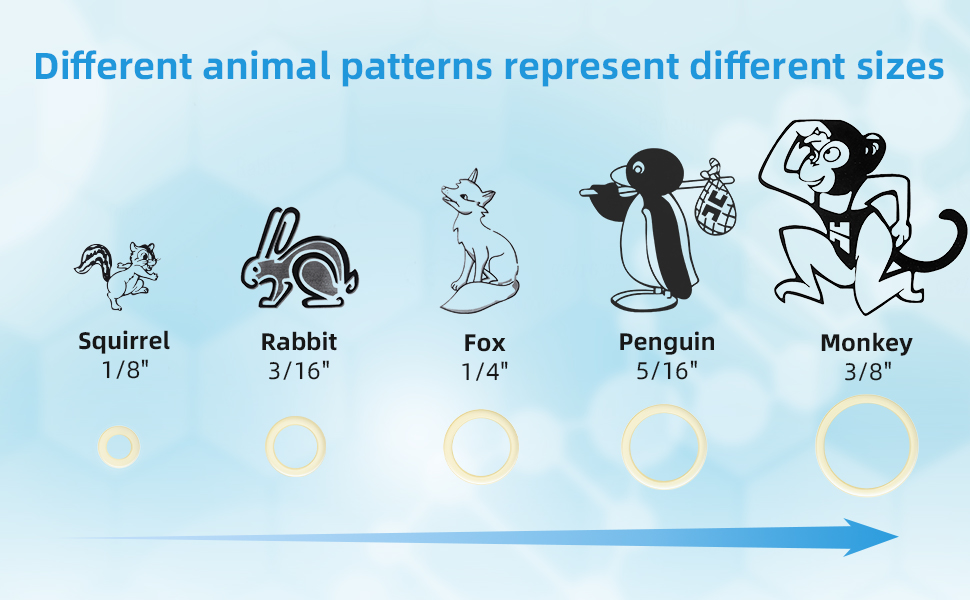 Different animal patterns represent different sizes

Squirrel
1/8"

Rabbit
3/16"

Fox
1/4"

Penguin
5/16"

Monkey
3/8"